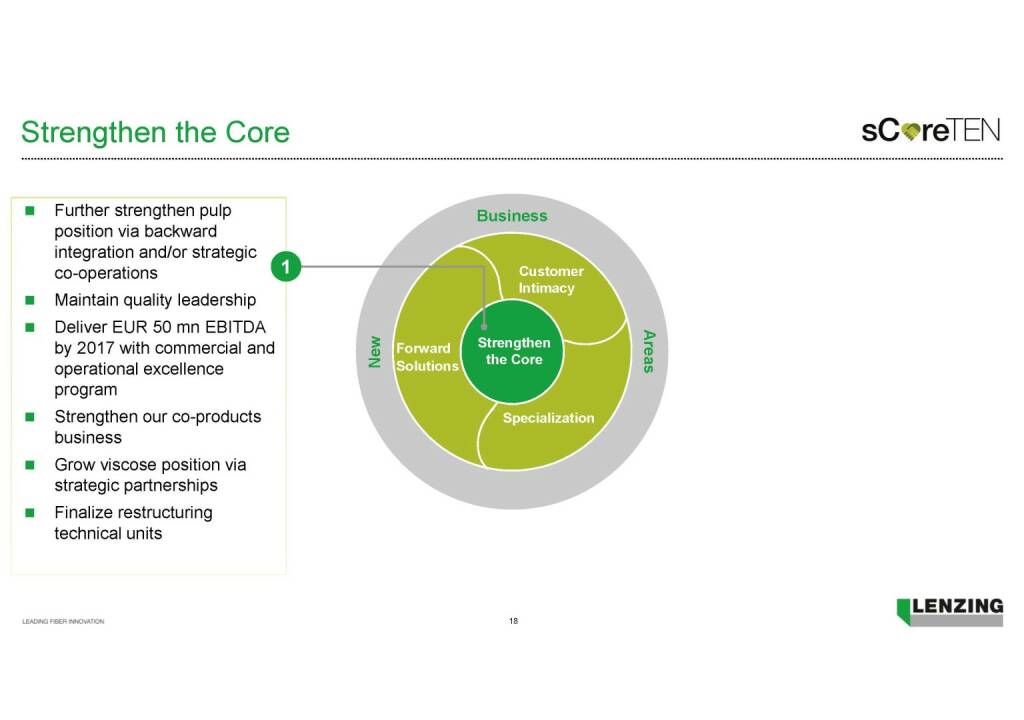 Strengthen the Core

sCoreTEN

- Further strengthen pulp position via backward integration and/or strategic co-operations
- Maintain quality leadership
- Deliver EUR 50 mn EBITDA by 2017 with commercial and operational excellence program
- Strengthen our co-products business
- Grow viscose position via strategic partnerships
- Finalize restructuring technical units

1

New Business Areas

Customer Intimacy

Forward Solutions

Strengthen the Core

Specialization

LEADING FIBER INNOVATION

18

LENZING